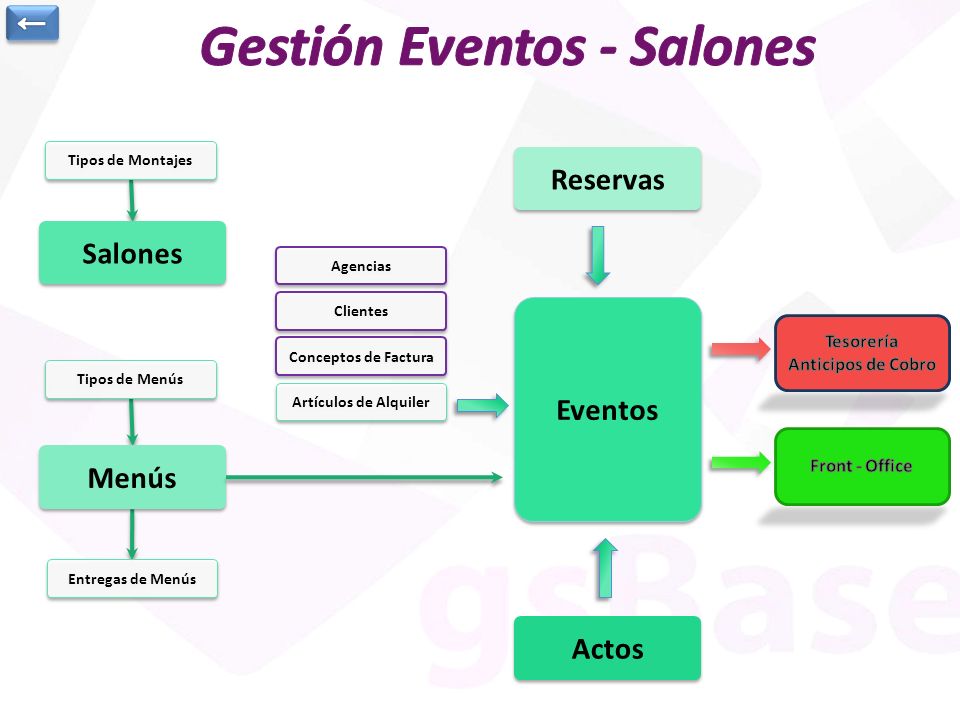 Gestión Eventos - Salones

Tipos de Montajes

Salones

Tipos de Menús

Menús

Entregas de Menús

Agencias

Clientes

Conceptos de Factura

Artículos de Alquiler

Reservas

Eventos

Actos

Tesorería Anticipos de Cobro

Front - Office

gsBase